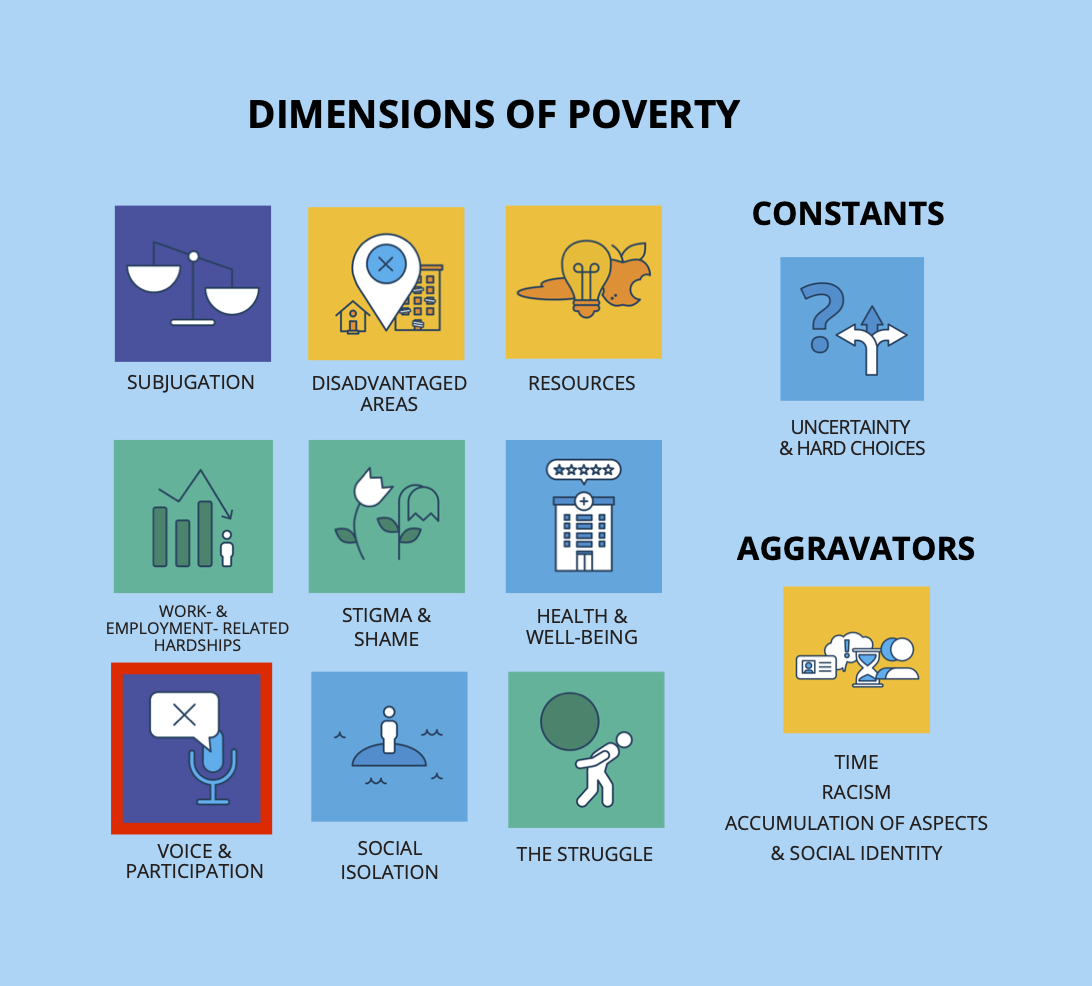 DIMENSIONS OF POVERTY

SUBJUGATION

DISADVANTAGED AREAS

RESOURCES

WORK- & EMPLOYMENT- RELATED HARDSHIPS

STIGMA & SHAME

HEALTH & WELL-BEING

VOICE & PARTICIPATION

SOCIAL ISOLATION

THE STRUGGLE

CONSTANTS

UNCERTAINTY & HARD CHOICES

AGGRAVATORS

TIME
RACISM
ACCUMULATION OF ASPECTS
& SOCIAL IDENTITY